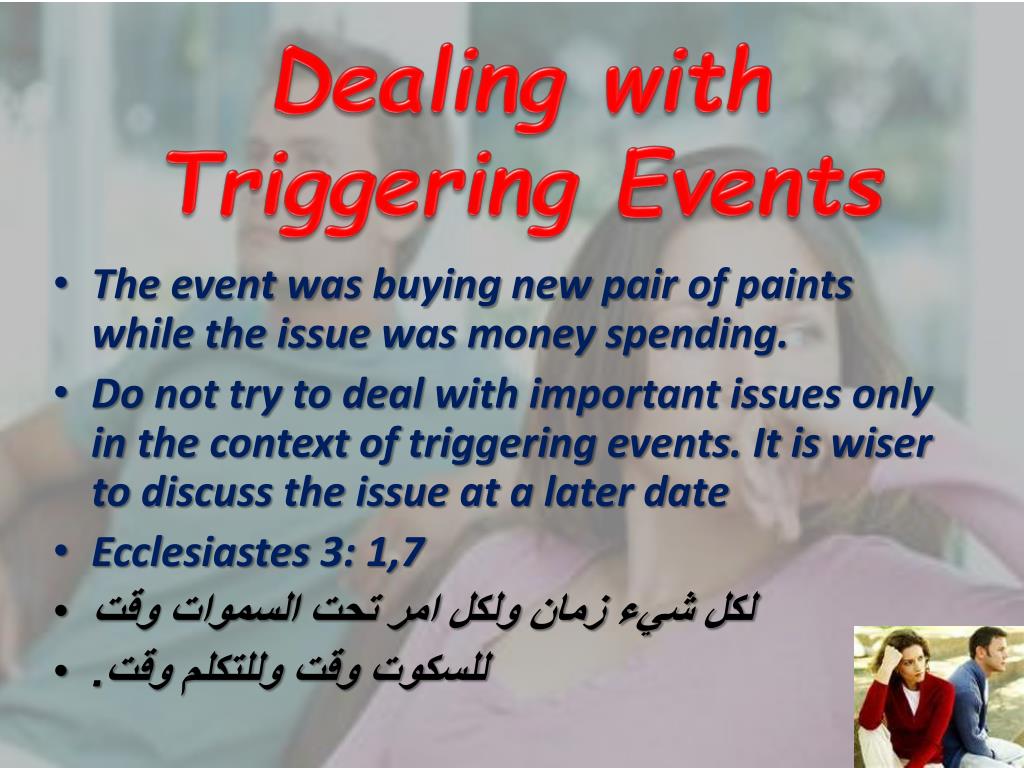 Dealing with Triggering Events

• The event was buying new pair of paints while the issue was money spending.
• Do not try to deal with important issues only in the context of triggering events. It is wiser to discuss the issue at a later date
• Ecclesiastes 3: 1,7
• لكل شيء زمان ولكل امر تحت السموات وقت
• للسكوت وقت وللتكلم وقت.